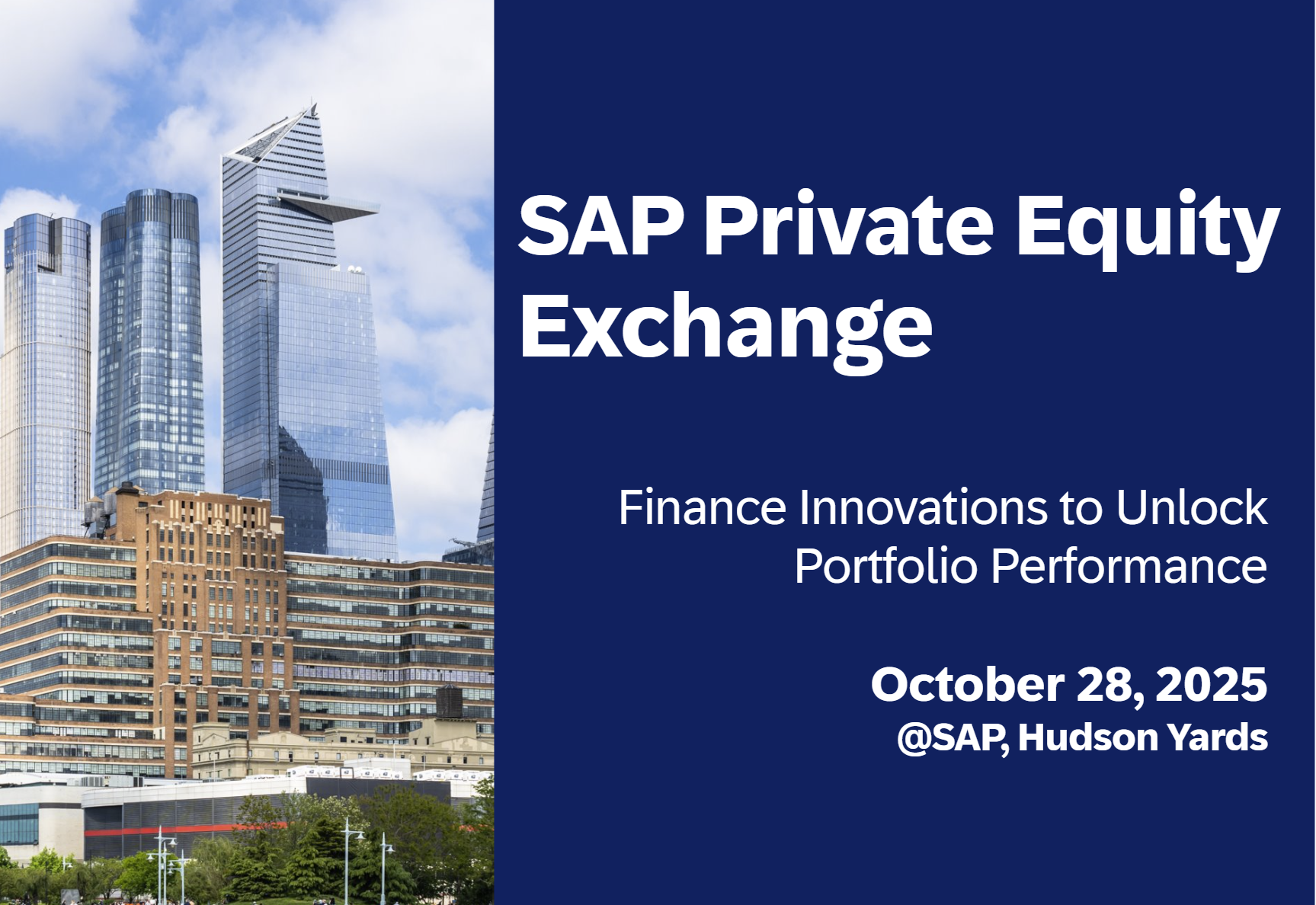 SAP Private Equity Exchange

Finance Innovations to Unlock Portfolio Performance

October 28, 2025
@SAP, Hudson Yards